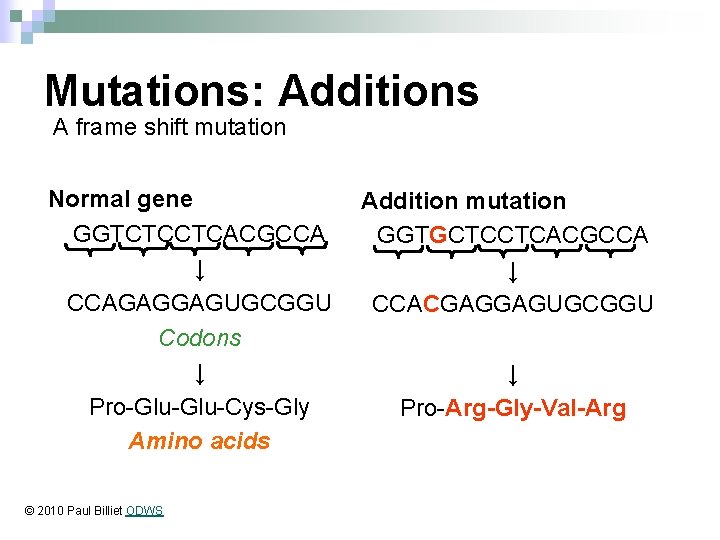 Mutations: Additions

A frame shift mutation

Normal gene

GGTCTCCTCACGCCA

↓

CCAGAGGAGUGCGGU

Codons

↓

Pro-Glu-Glu-Cys-Gly

Amino acids

Addition mutation

GGTGCTCCTCACGCCA

↓

CCACGAGGAGUGCGGU

↓

Pro-Arg-Gly-Val-Arg

© 2010 Paul Billiet ODWS